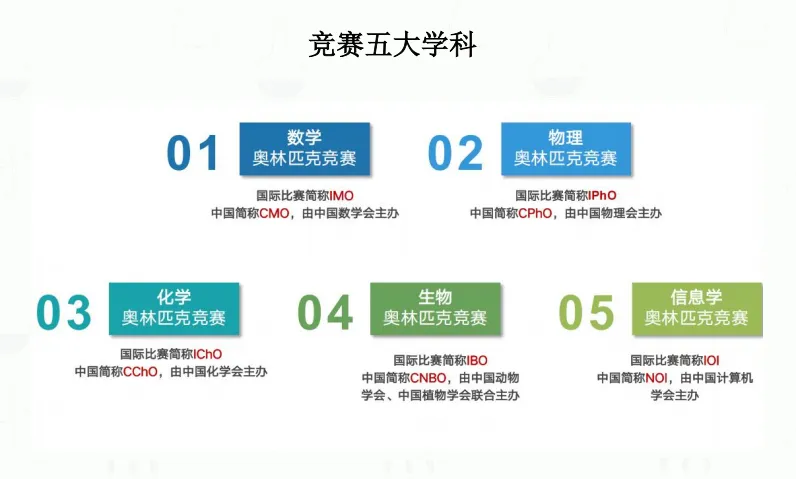 竞赛五大学科

01 数学 奥林匹克竞赛

国际比赛简称IMO
中国简称CMO，由中国数学会主办

02 物理 奥林匹克竞赛

国际比赛简称IPhO
中国简称CPhO，由中国物理会主办

03 化学 奥林匹克竞赛

国际比赛简称IChO
中国简称CChO，由中国化学会主办

04 生物 奥林匹克竞赛

国际比赛简称IBO
中国简称CNBO，由中国动物学会、中国植物学会联合主办

05 信息学 奥林匹克竞赛

国际比赛简称IOI
中国简称NOI，由中国计算机学会主办